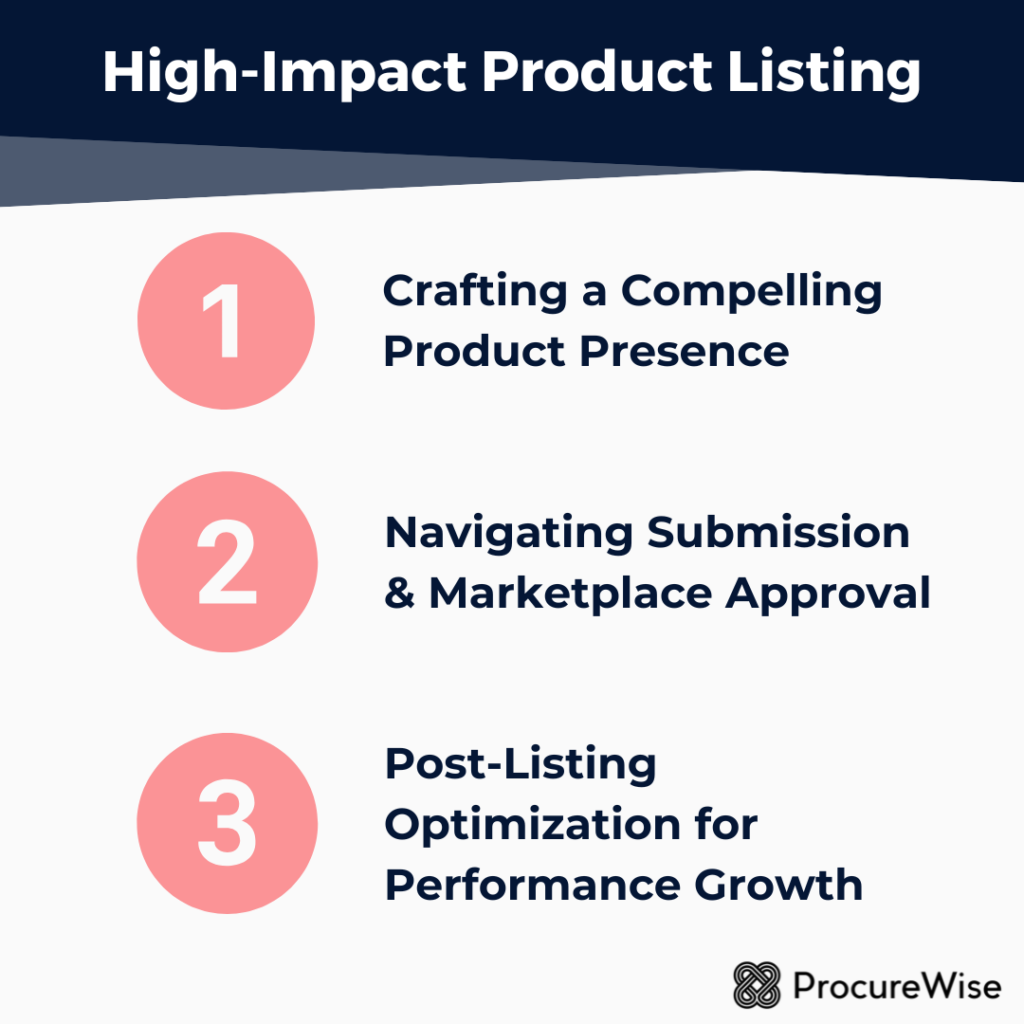 High-Impact Product Listing

1

Crafting a Compelling Product Presence

2

Navigating Submission & Marketplace Approval

3

Post-Listing Optimization for Performance Growth

ProcureWise